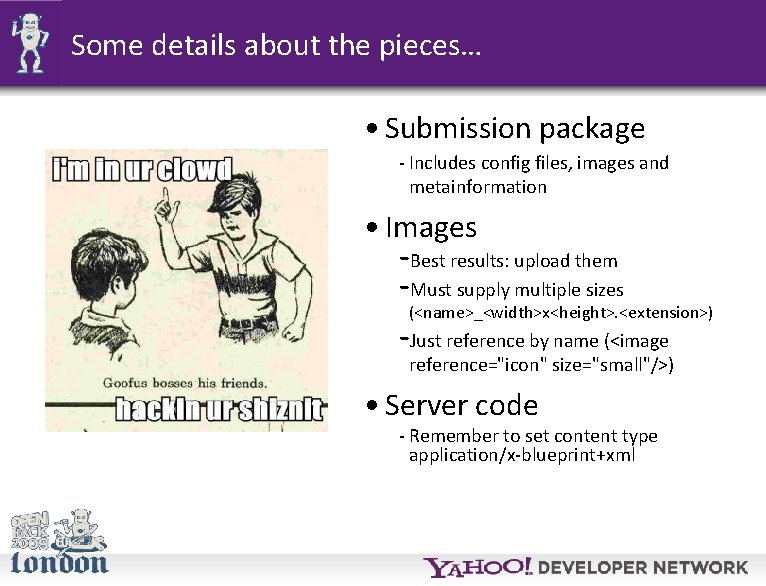 Some details about the pieces…

i'm in ur clowd

Goofus bosses his friends.

hackin ur shiznit

• Submission package
- Includes config files, images and metainformation

• Images
-Best results: upload them
-Must supply multiple sizes (<name>_<width>x<height>.<extension>)
-Just reference by name (<image reference="icon" size="small"/>)

• Server code
- Remember to set content type application/x-blueprint+xml

OPEN HACK 2009 london

YAHOO! DEVELOPER NETWORK